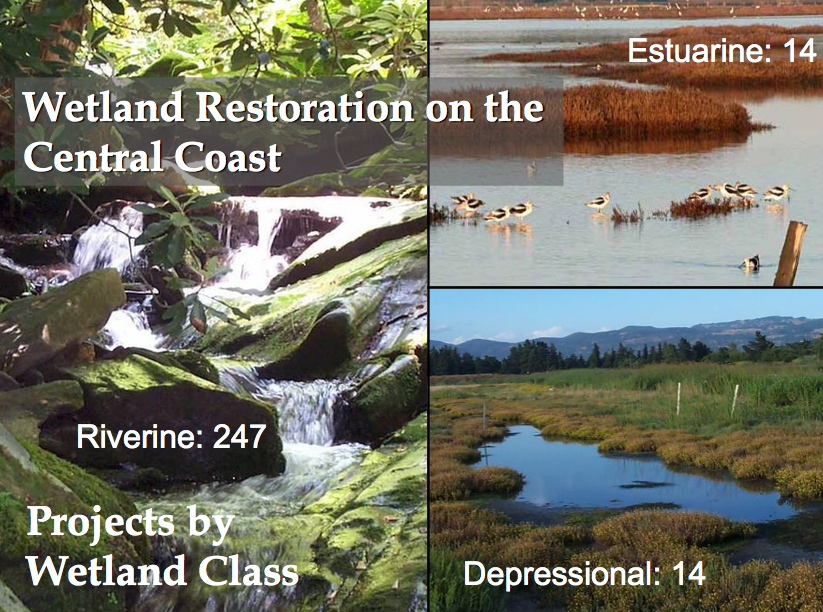 Wetland Restoration on the Central Coast

Estuarine: 14

Riverine: 247

Projects by Wetland Class

Depressional: 14